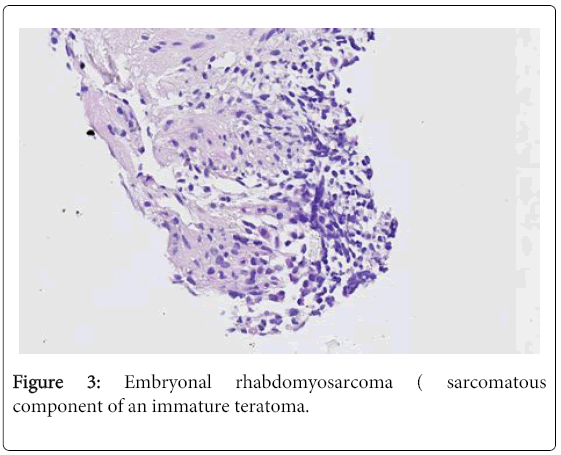 Figure 3: Embryonal rhabdomyosarcoma ( sarcomatous component of an immature teratoma.